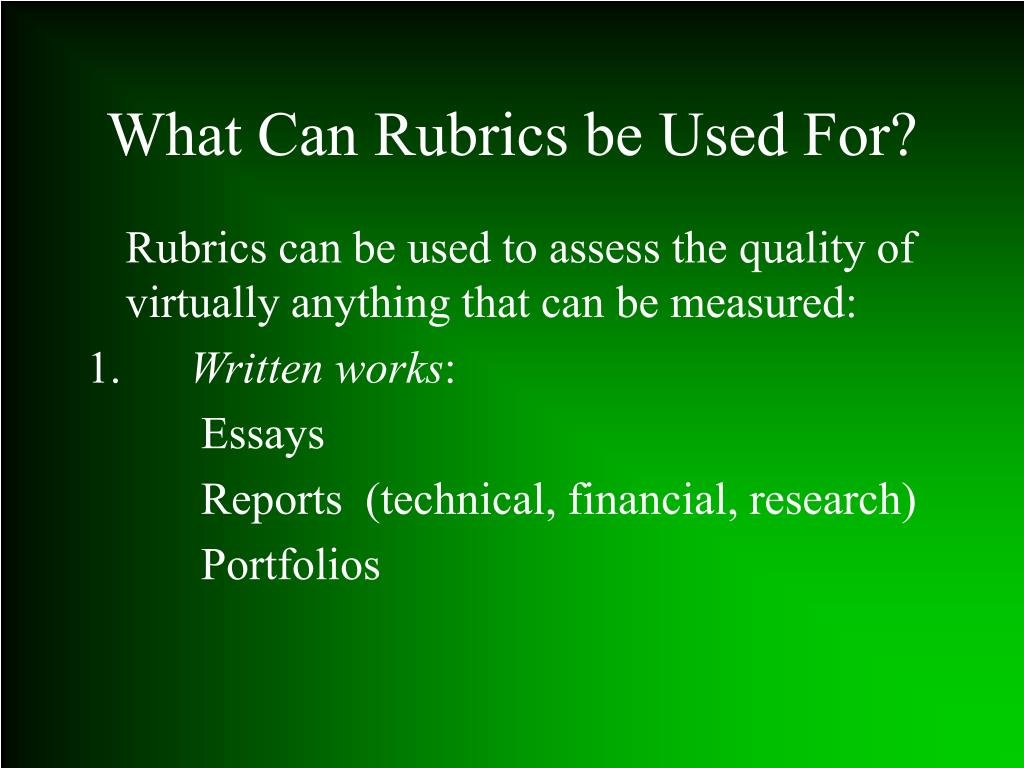 What Can Rubrics be Used For?

Rubrics can be used to assess the quality of virtually anything that can be measured:

1. Written works:

Essays

Reports (technical, financial, research)

Portfolios